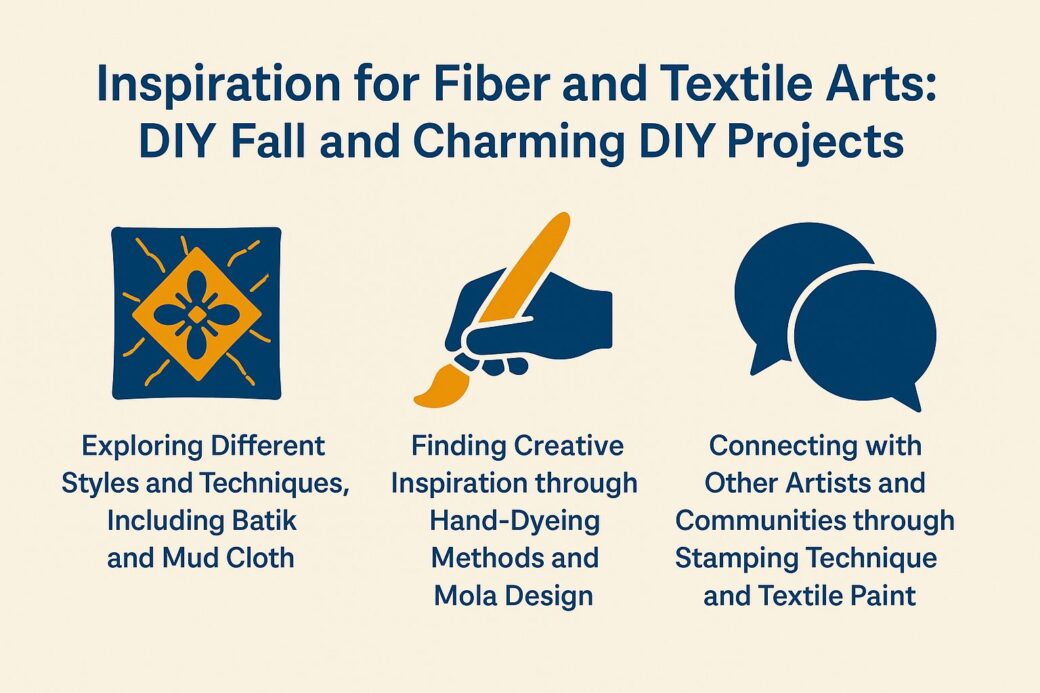 Inspiration for Fiber and Textile Arts: DIY Fall and Charming DIY Projects

Exploring Different Styles and Techniques, Including Batik and Mud Cloth

Finding Creative Inspiration through Hand-Dyeing Methods and Mola Design

Connecting with Other Artists and Communities through Stamping Technique and Textile Paint